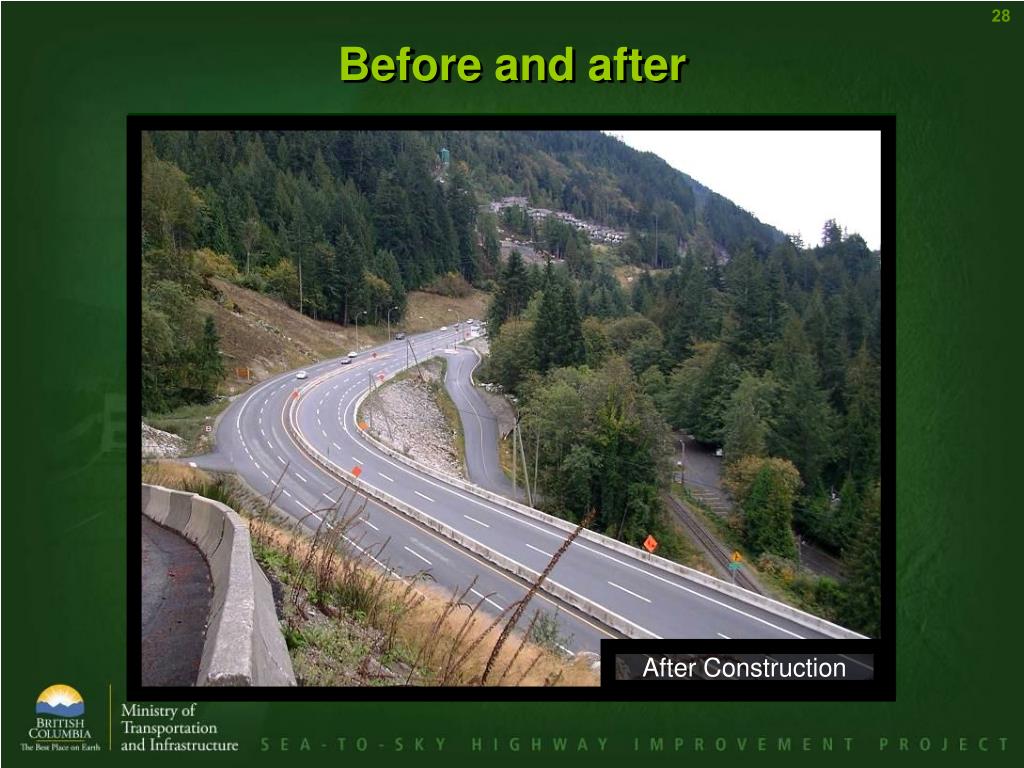 28

Before and after

After Construction

BRITISH COLUMBIA
The Best Place on Earth

Ministry of Transportation and Infrastructure

SEA-TO-SKY HIGHWAY IMPROVEMENT PROJECT